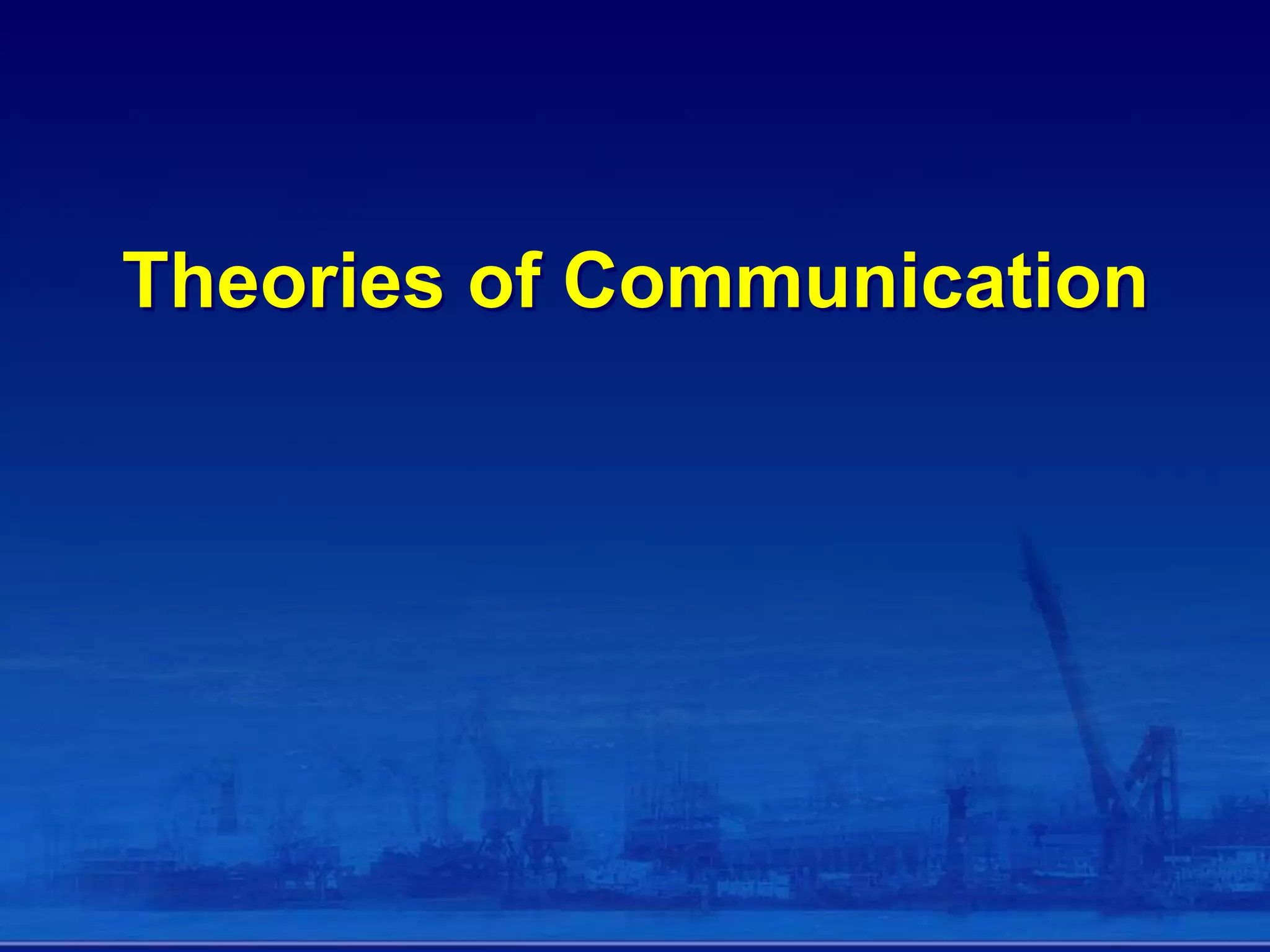 Theories of Communication